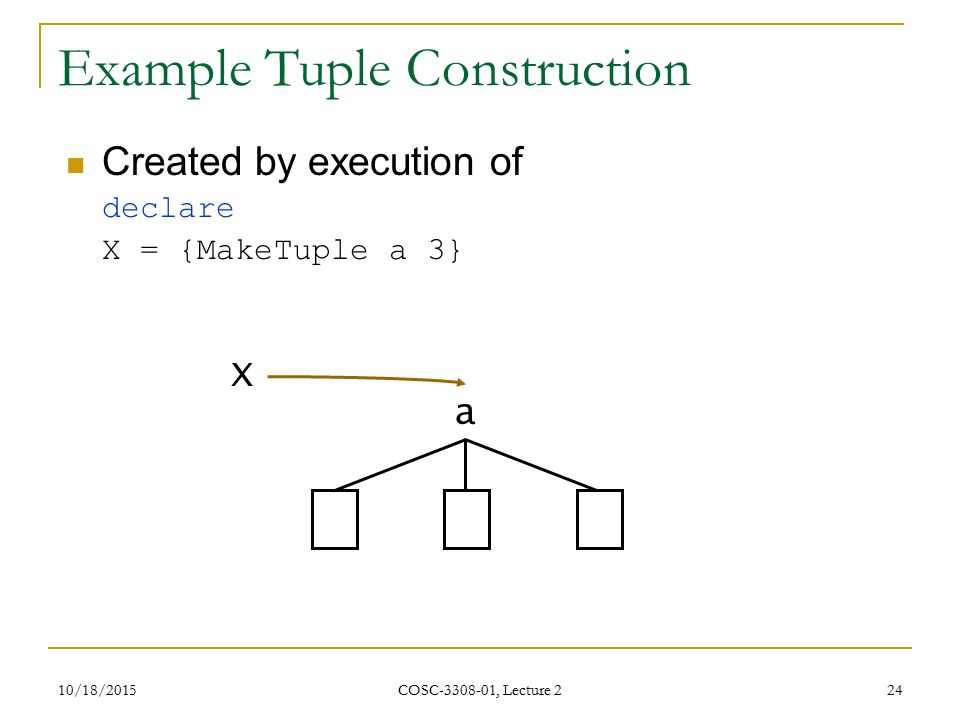 Example Tuple Construction

Created by execution of
declare
X = {MakeTuple a 3}

X

a

10/18/2015

COSC-3308-01, Lecture 2

24